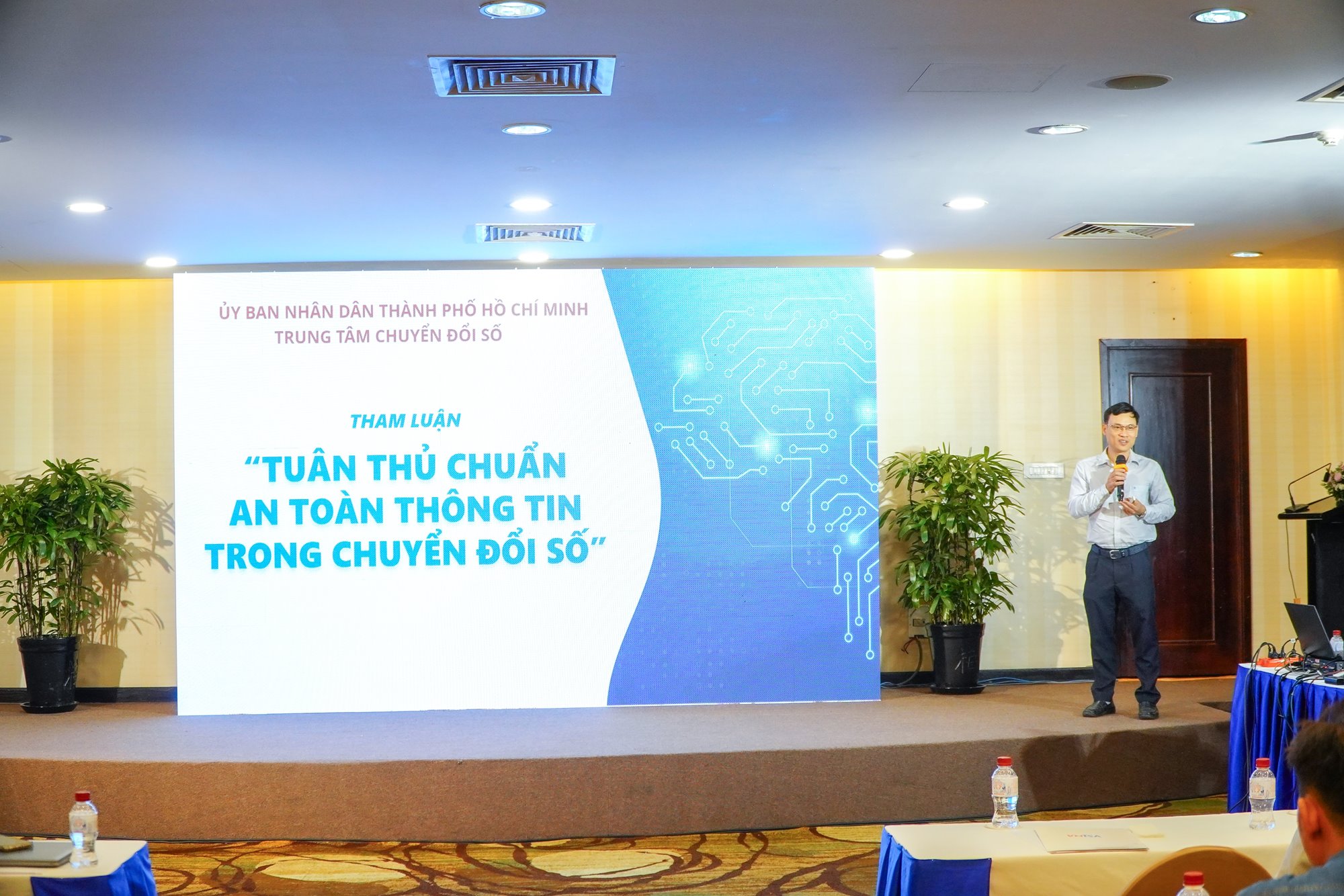 ỦY BAN NHÂN DÂN THÀNH PHỐ HỒ CHÍ MINH
TRUNG TÂM CHUYỂN ĐỔI SỐ

THAM LUẬN

"TUÂN THỦ CHUẨN AN TOÀN THÔNG TIN TRONG CHUYỂN ĐỔI SỐ"

VNISA